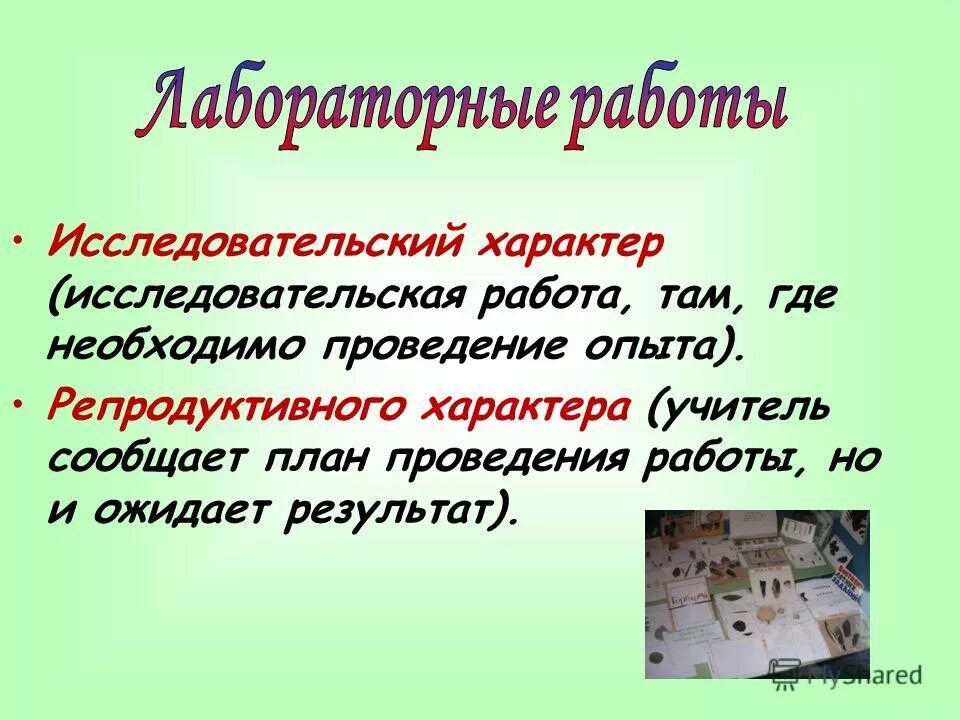 Лабораторные работы

• Исследовательский характер (исследовательская работа, там, где необходимо проведение опыта).

• Репродуктивного характера (учитель сообщает план проведения работы, но и ожидает результат).

MyShared